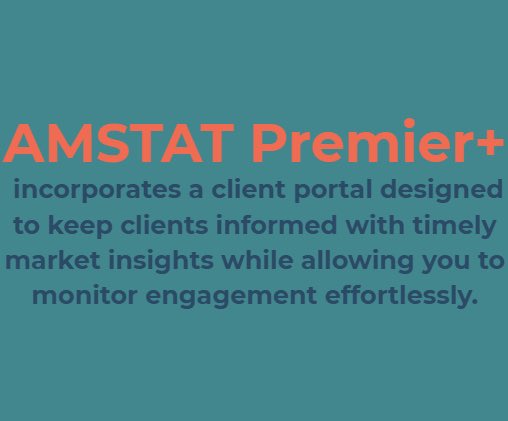 AMSTAT Premier+

incorporates a client portal designed to keep clients informed with timely market insights while allowing you to monitor engagement effortlessly.